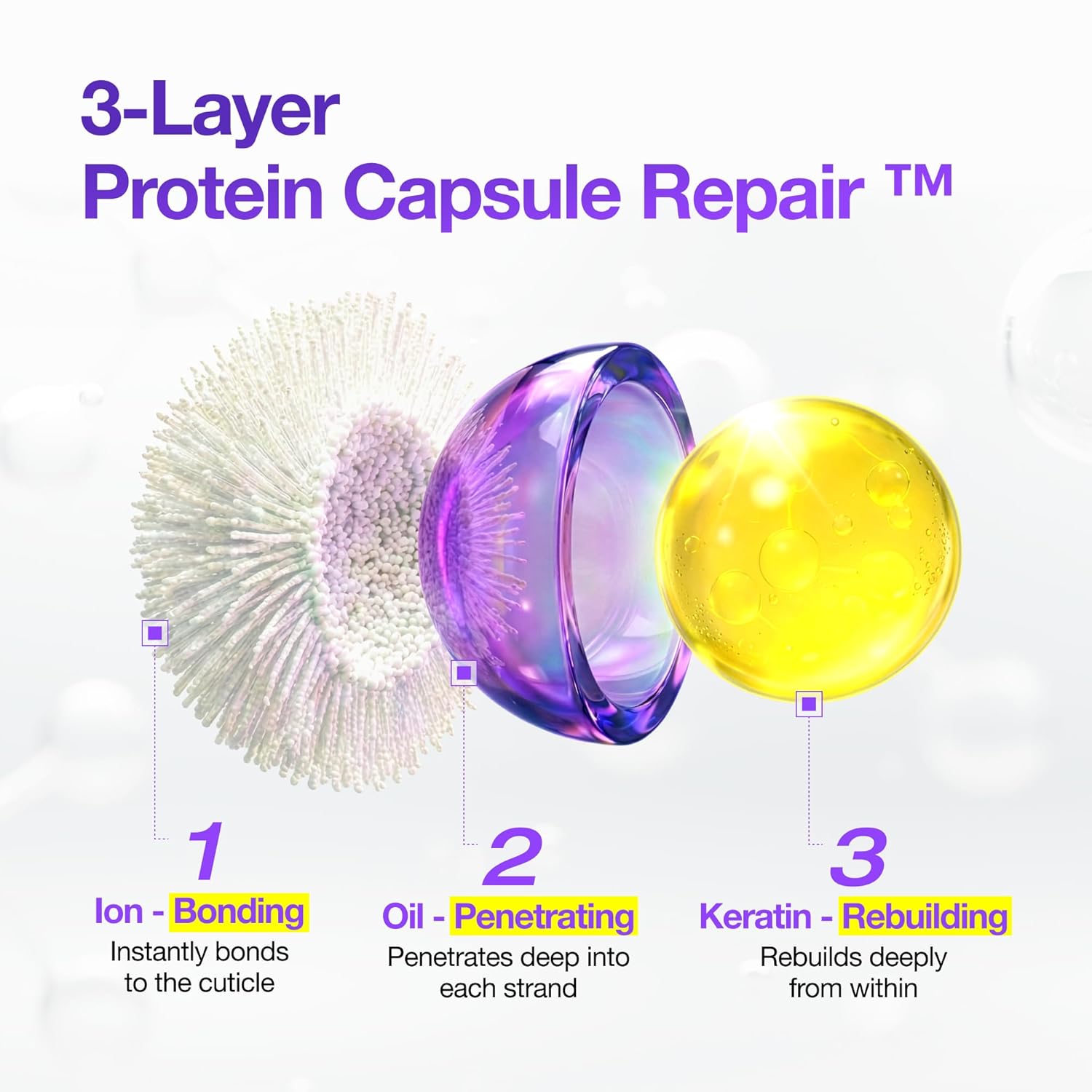 3-Layer
Protein Capsule Repair ™

1
Ion - Bonding
Instantly bonds to the cuticle

2
Oil - Penetrating
Penetrates deep into each strand

3
Keratin - Rebuilding
Rebuilds deeply from within